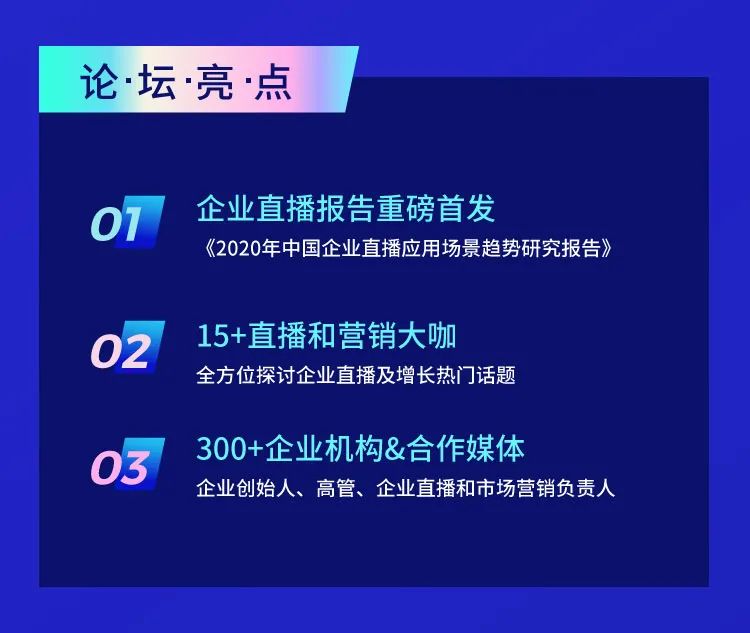 论·坛·亮·点

01 企业直播报告重磅首发

《2020年中国企业直播应用场景趋势研究报告》

02 15+直播和营销大咖

全方位探讨企业直播及增长热门话题

03 300+企业机构&合作媒体

企业创始人、高管、企业直播和市场营销负责人